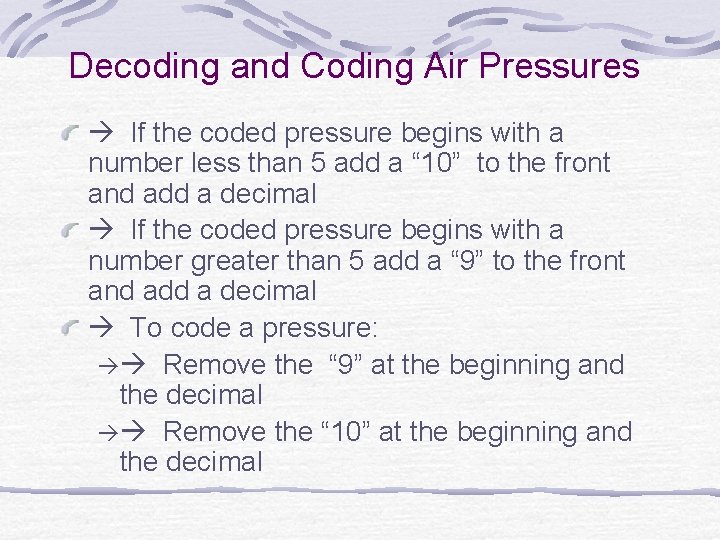 Decoding and Coding Air Pressures

→ If the coded pressure begins with a number less than 5 add a “10” to the front and add a decimal

→ If the coded pressure begins with a number greater than 5 add a “9” to the front and add a decimal

→ To code a pressure:

→→ Remove the “9” at the beginning and the decimal

→→ Remove the “10” at the beginning and the decimal